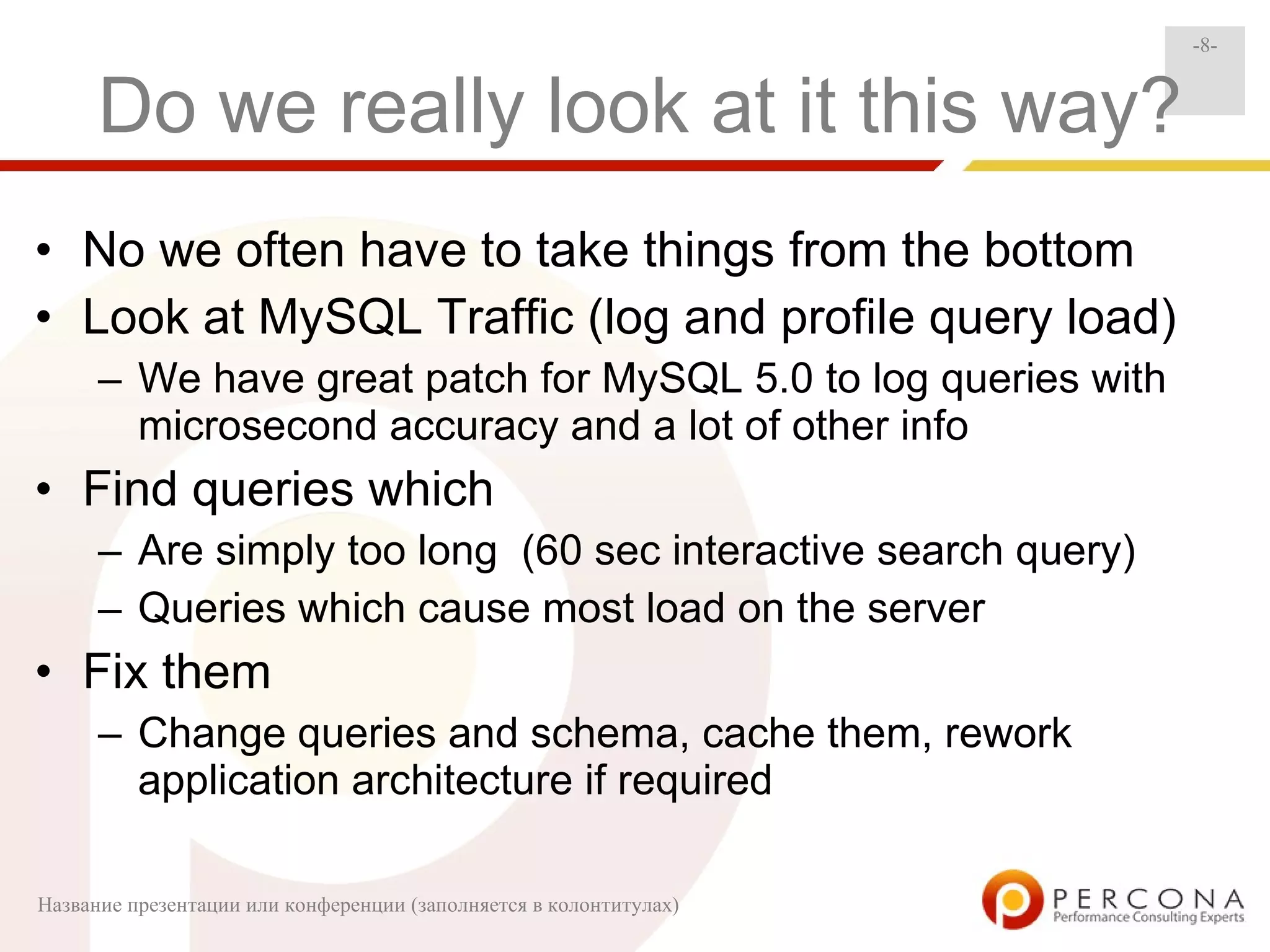 -8-

Do we really look at it this way?

• No we often have to take things from the bottom
• Look at MySQL Traffic (log and profile query load)
– We have great patch for MySQL 5.0 to log queries with microsecond accuracy and a lot of other info
• Find queries which
– Are simply too long (60 sec interactive search query)
– Queries which cause most load on the server
• Fix them
– Change queries and schema, cache them, rework application architecture if required

Название презентации или конференции (заполняется в колонтитулах)

PERCONA
Performance Consulting Experts